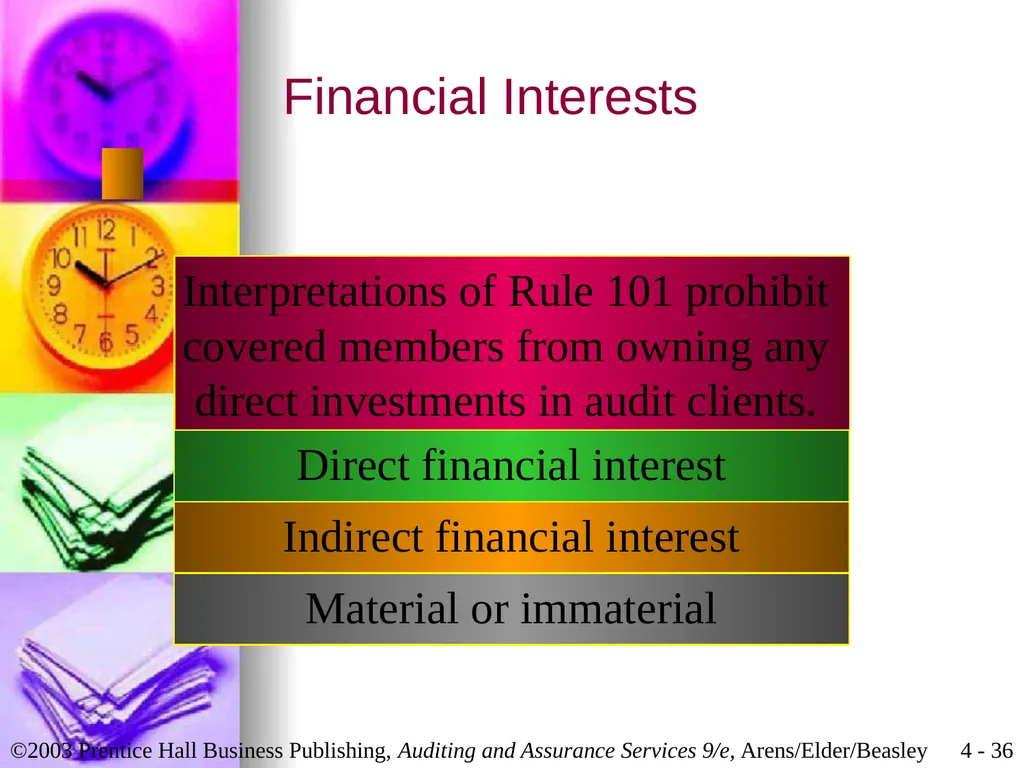 Financial Interests

Interpretations of Rule 101 prohibit covered members from owning any direct investments in audit clients.

Direct financial interest

Indirect financial interest

Material or immaterial

©2003 Prentice Hall Business Publishing, Auditing and Assurance Services 9/e, Arens/Elder/Beasley 4 - 36